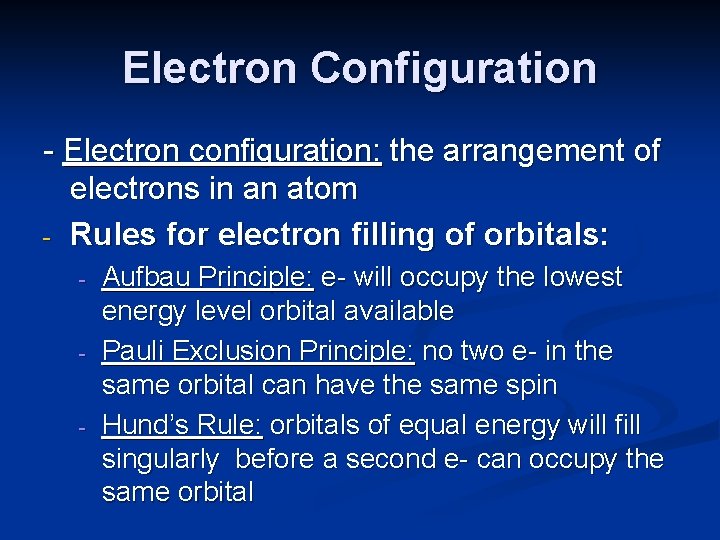 Electron Configuration

- Electron configuration: the arrangement of electrons in an atom

- Rules for electron filling of orbitals:

- Aufbau Principle: e- will occupy the lowest energy level orbital available

- Pauli Exclusion Principle: no two e- in the same orbital can have the same spin

- Hund's Rule: orbitals of equal energy will fill singularly before a second e- can occupy the same orbital